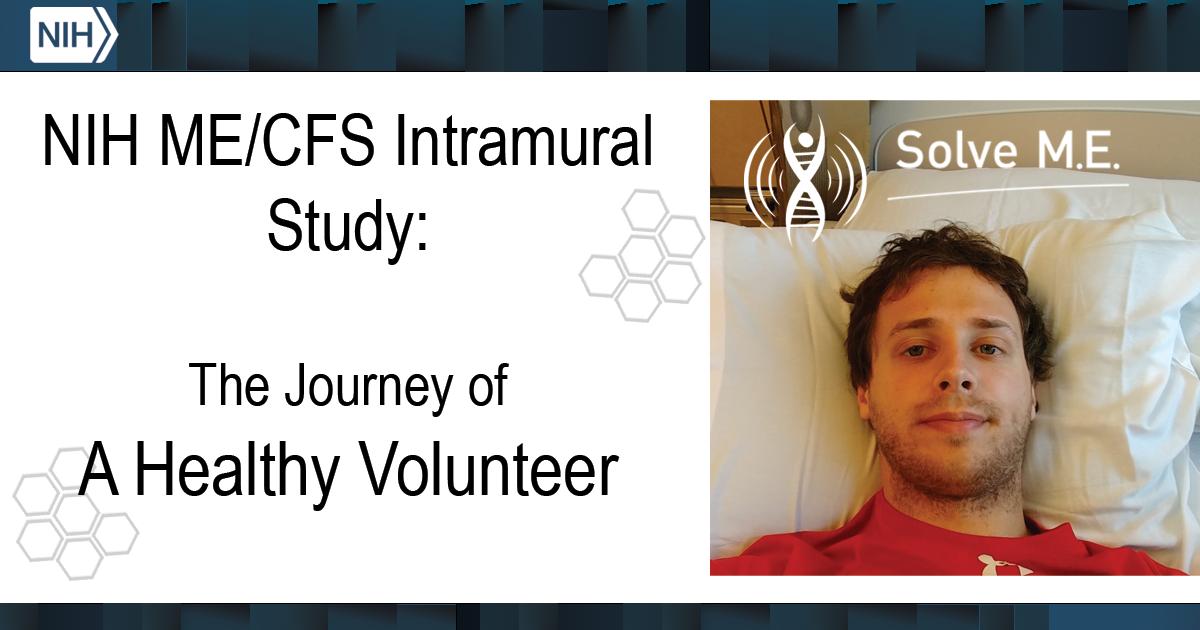 NIH

NIH ME/CFS Intramural Study:

The Journey of
A Healthy Volunteer

Solve M.E.